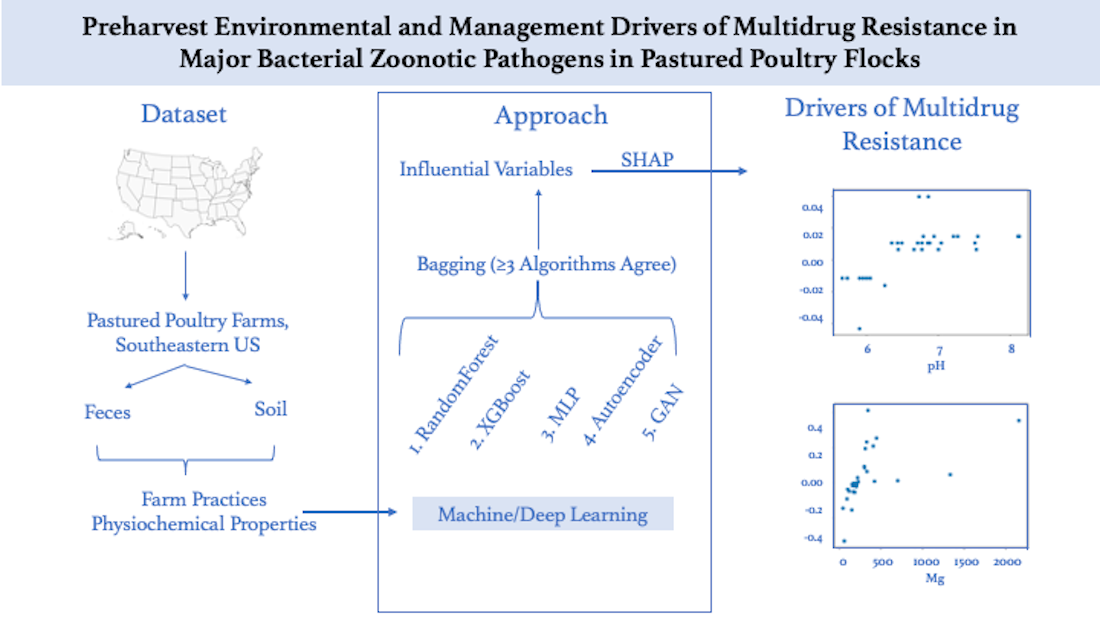 Preharvest Environmental and Management Drivers of Multidrug Resistance in Major Bacterial Zoonotic Pathogens in Pastured Poultry Flocks

Dataset

Pastured Poultry Farms, Southeastern US

Feces

Soil

Farm Practices
Physiochemical Properties

Approach

Influential Variables

SHAP

Bagging (≥3 Algorithms Agree)

1. RandomForest

2. XGBoost

3. MLP

4. Autoencoder

5. GAN

Machine/Deep Learning

Drivers of Multidrug Resistance

0.04
0.02
0.00
-0.02
-0.04
6
7
8
pH

0.4
0.2
0.00
-0.2
-0.4
0
500
1000
1500
2000
Mg